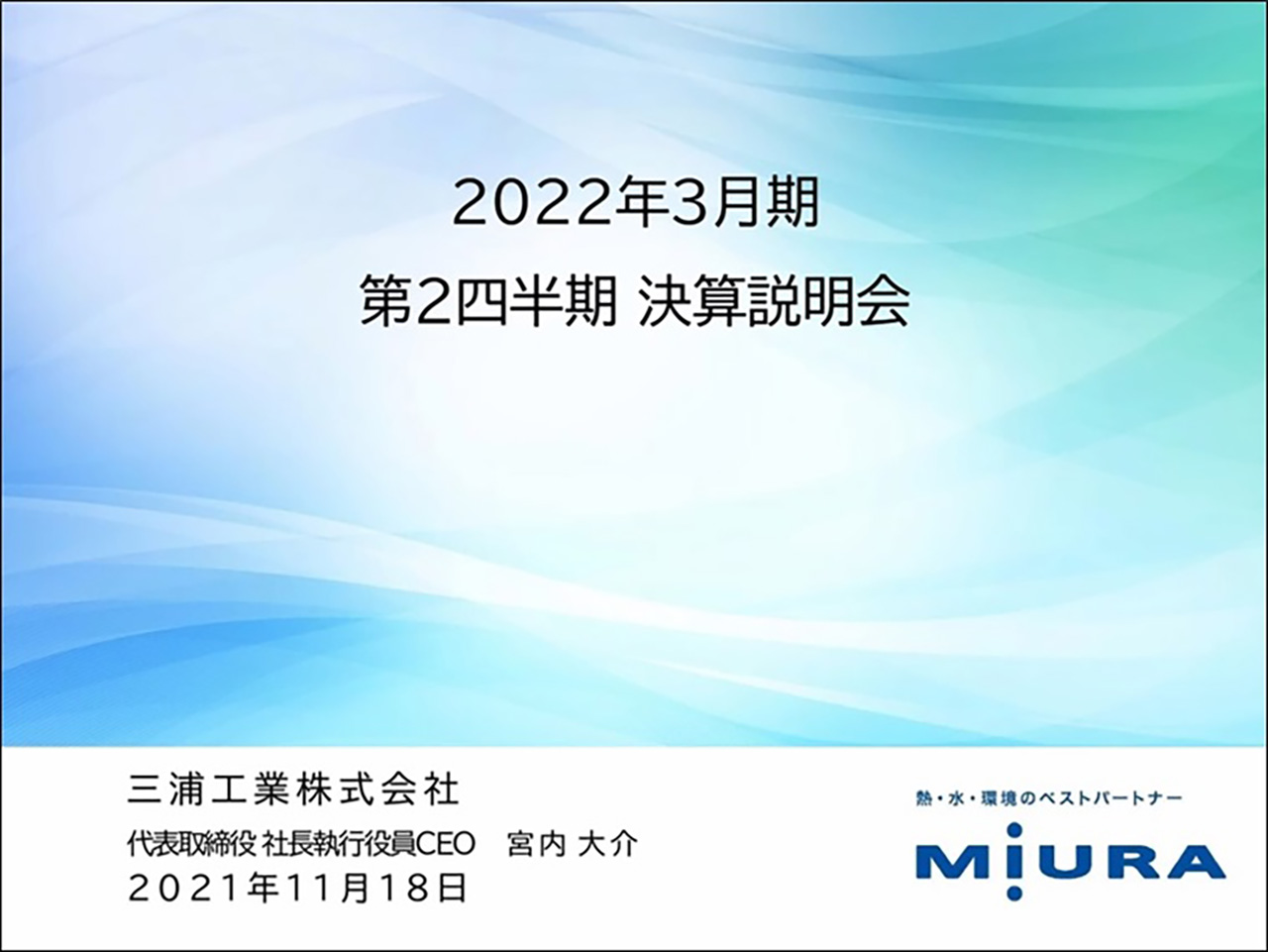 2022年3月期
第2四半期 決算説明会

三浦工業株式会社
代表取締役 社長執行役員CEO　宮内 大介
2021年11月18日

熱・水・環境のベストパートナー
MIURA